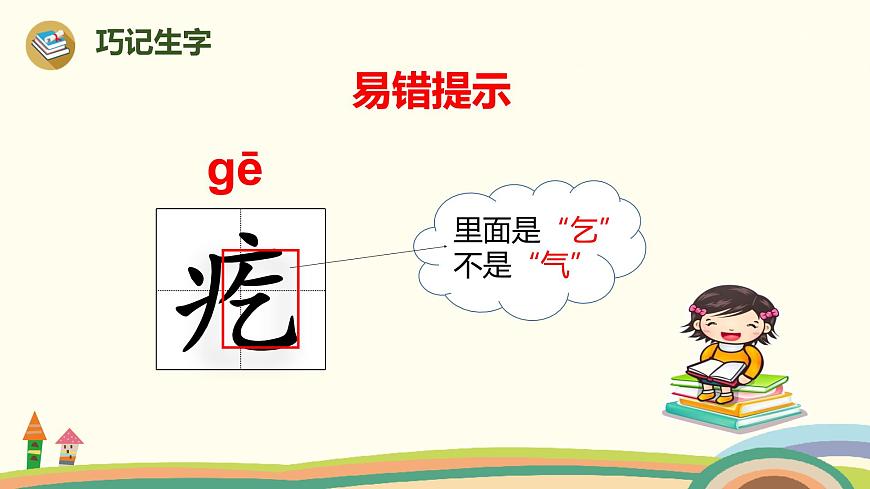 巧记生字

易错提示

gē

疙

里面是“乞”
不是“气”